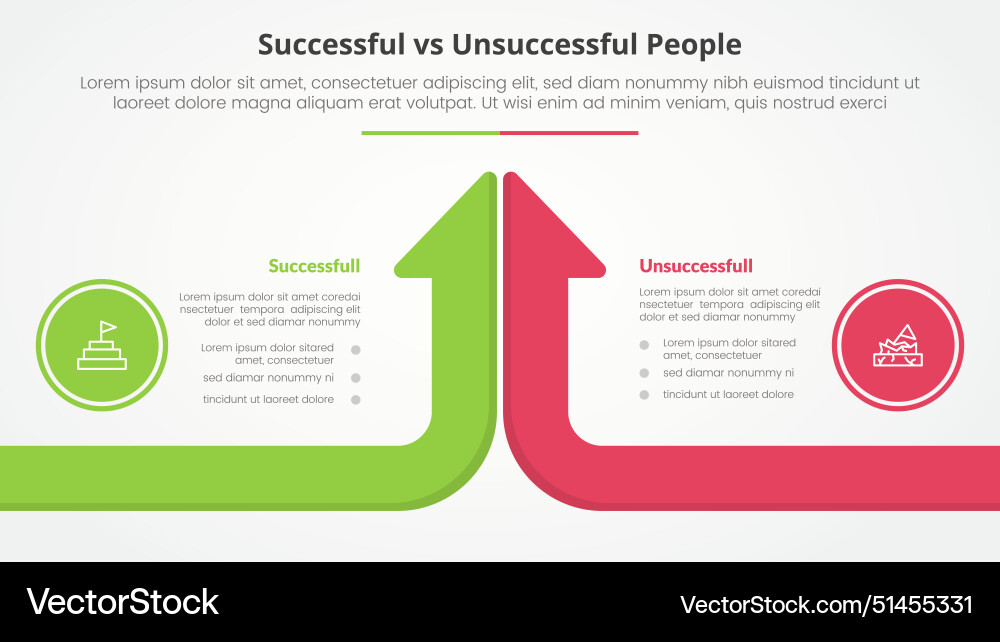 Successful vs Unsuccessful People

Lorem ipsum dolor sit amet, consectetuer adipiscing elit, sed diam nonummy nibh euismod tincidunt ut laoreet dolore magna aliquam erat volutpat. Ut wisi enim ad minim veniam, quis nostrud exerci

Successfull

Lorem ipsum dolor sit amet coredai nsectetuer tempora adipiscing elit dolor et sed diamar nonummy

Lorem ipsum dolor sitared amet, consectetuer

sed diamar nonummy ni

tincidunt ut laoreet dolore

Unsuccessfull

Lorem ipsum dolor sit amet coredai nsectetuer tempora adipiscing elit dolor et sed diamar nonummy

Lorem ipsum dolor sitared amet, consectetuer

sed diamar nonummy ni

tincidunt ut laoreet dolore

VectorStock

VectorStock.com/51455331